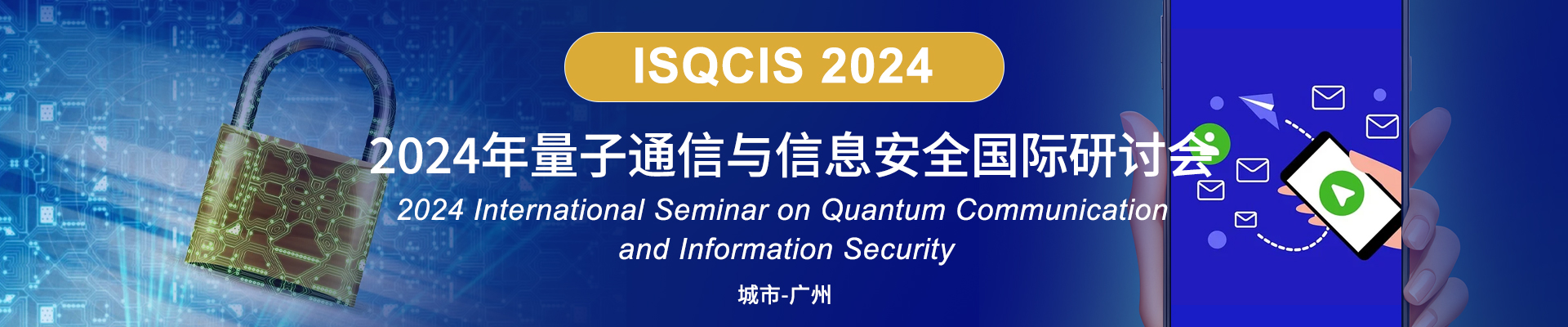 ISQCIS 2024

2024年量子通信与信息安全国际研讨会

2024 International Seminar on Quantum Communication and Information Security

城市-广州